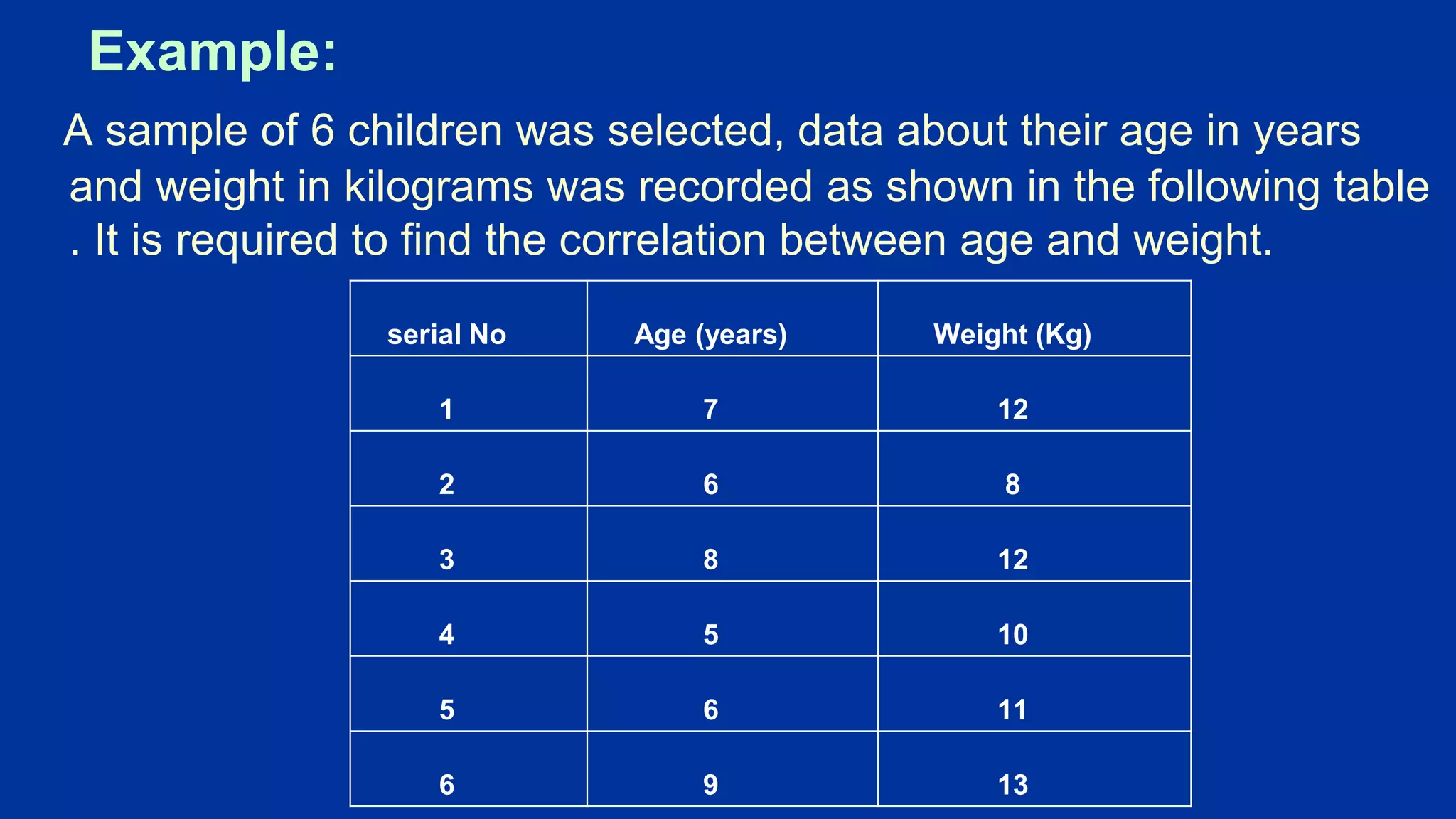 Example:

A sample of 6 children was selected, data about their age in years and weight in kilograms was recorded as shown in the following table . It is required to find the correlation between age and weight.

| serial No | Age (years) | Weight (Kg) |
|---|---|---|
| 1 | 7 | 12 |
| 2 | 6 | 8 |
| 3 | 8 | 12 |
| 4 | 5 | 10 |
| 5 | 6 | 11 |
| 6 | 9 | 13 |